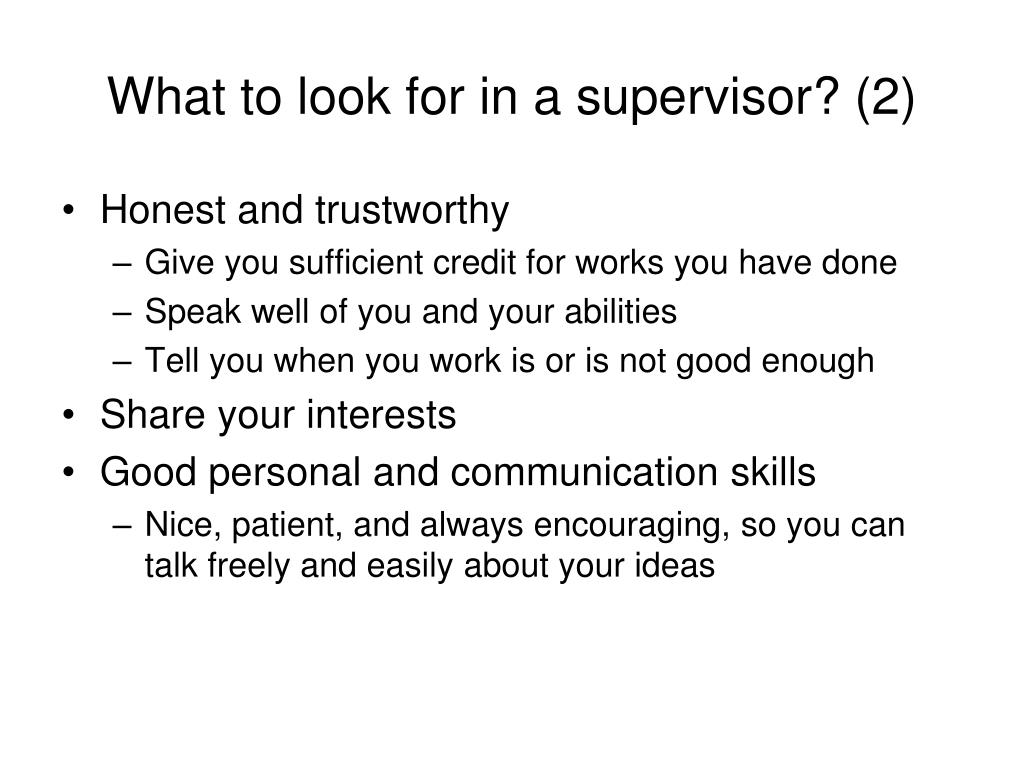 What to look for in a supervisor? (2)

• Honest and trustworthy
– Give you sufficient credit for works you have done
– Speak well of you and your abilities
– Tell you when you work is or is not good enough
• Share your interests
• Good personal and communication skills
– Nice, patient, and always encouraging, so you can talk freely and easily about your ideas